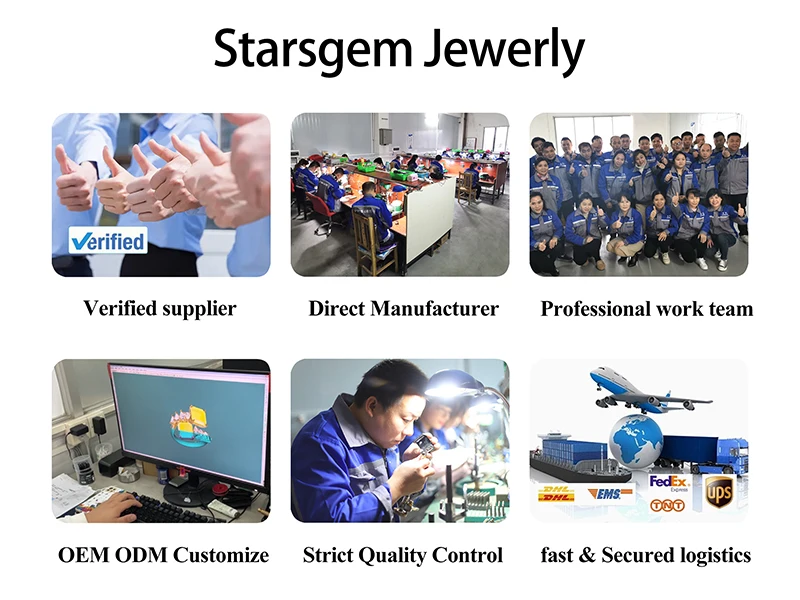 Starsgem Jewerly

Verified

Verified supplier

Direct Manufacturer

Professional work team

OEM ODM Customize

Strict Quality Control

DHL EMS FedEx Express TNT ups

fast & Secured logistics